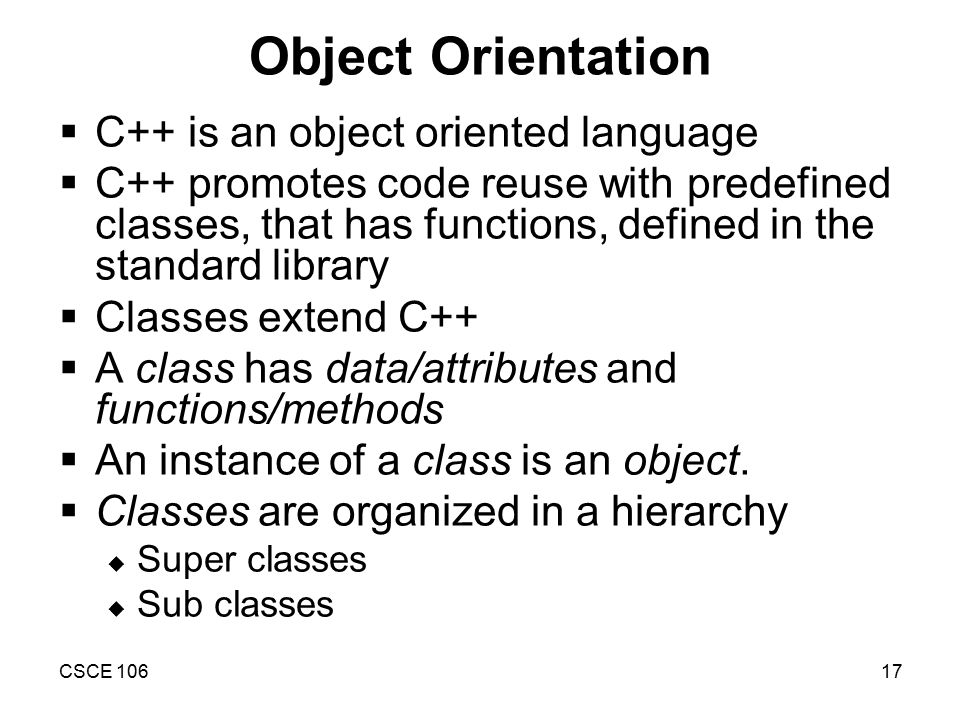 Object Orientation

▪ C++ is an object oriented language
▪ C++ promotes code reuse with predefined classes, that has functions, defined in the standard library
▪ Classes extend C++
▪ A class has data/attributes and functions/methods
▪ An instance of a class is an object.
▪ Classes are organized in a hierarchy
  ◆ Super classes
  ◆ Sub classes

CSCE 106

17